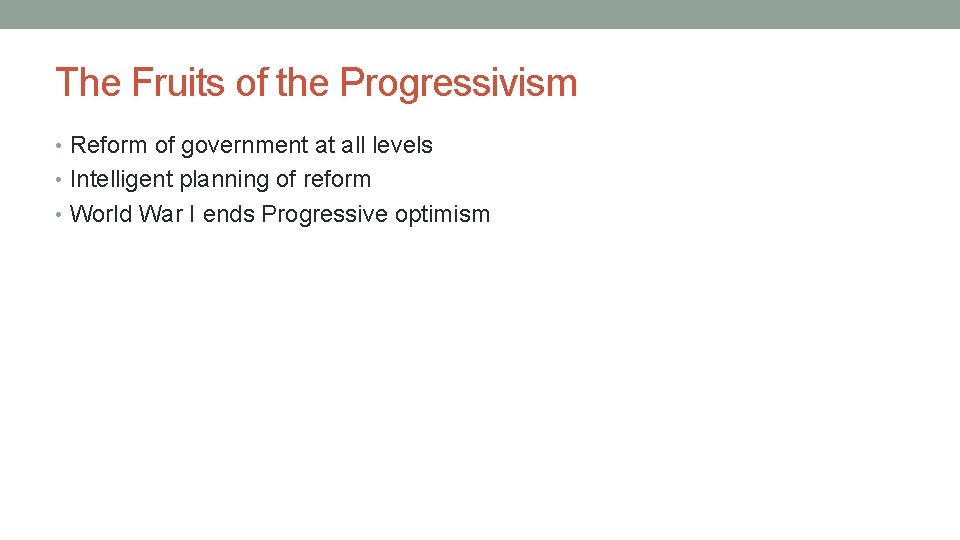 The Fruits of the Progressivism

• Reform of government at all levels
• Intelligent planning of reform
• World War I ends Progressive optimism